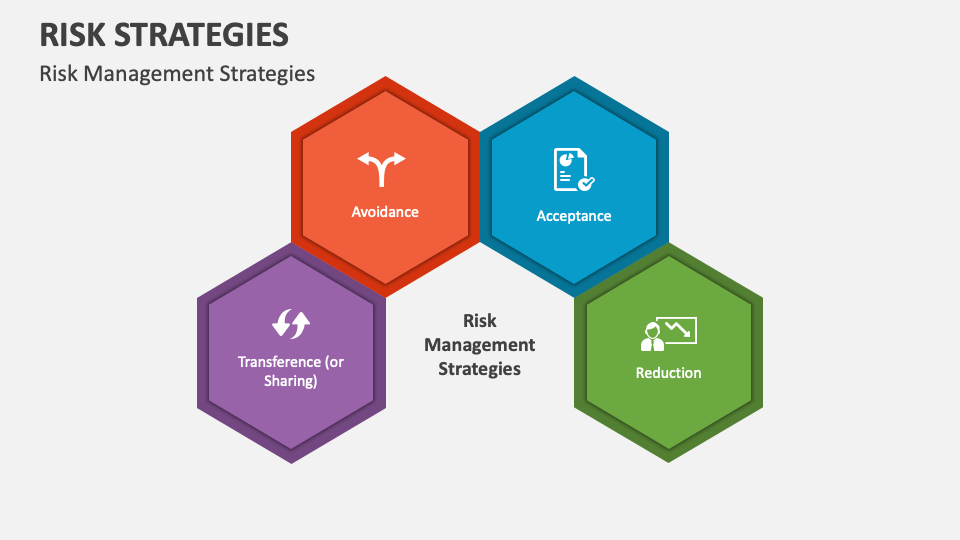 RISK STRATEGIES

Risk Management Strategies

Avoidance

Acceptance

Transference (or Sharing)

Risk Management Strategies

Reduction